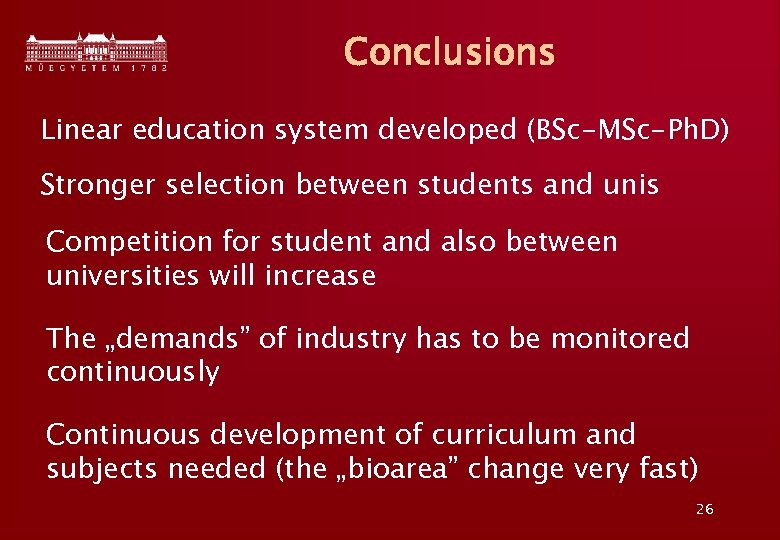 MŰEGYETEM 1782

Conclusions

Linear education system developed (BSc-MSc-PhD)

Stronger selection between students and unis

Competition for student and also between universities will increase

The „demands” of industry has to be monitored continuously

Continuous development of curriculum and subjects needed (the „bioarea” change very fast)

26